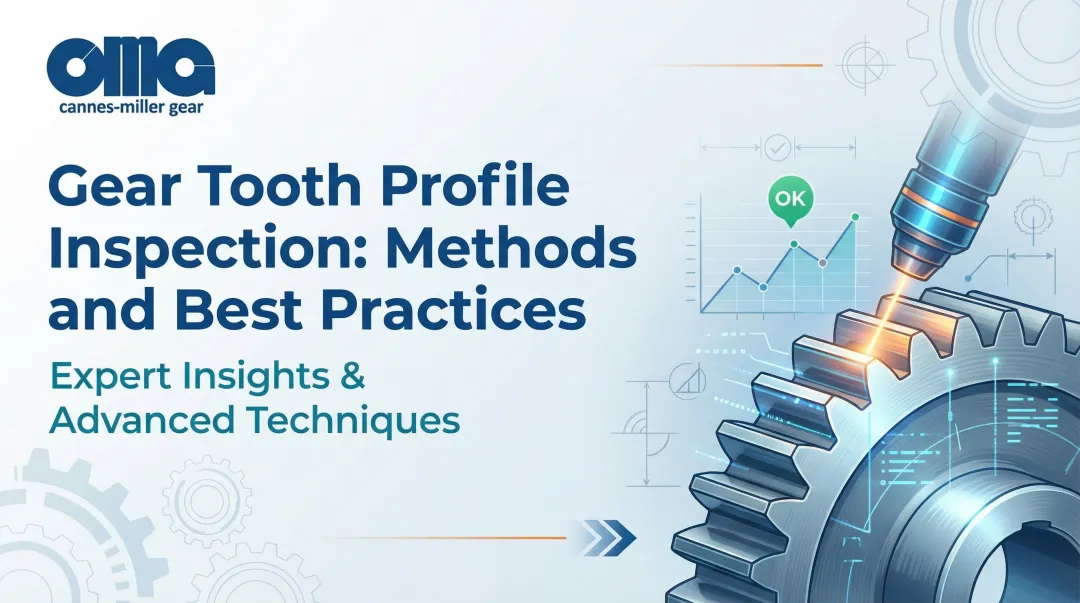 cma
cannes-miller gear

Gear Tooth Profile Inspection: Methods and Best Practices

Expert Insights & Advanced Techniques

OK